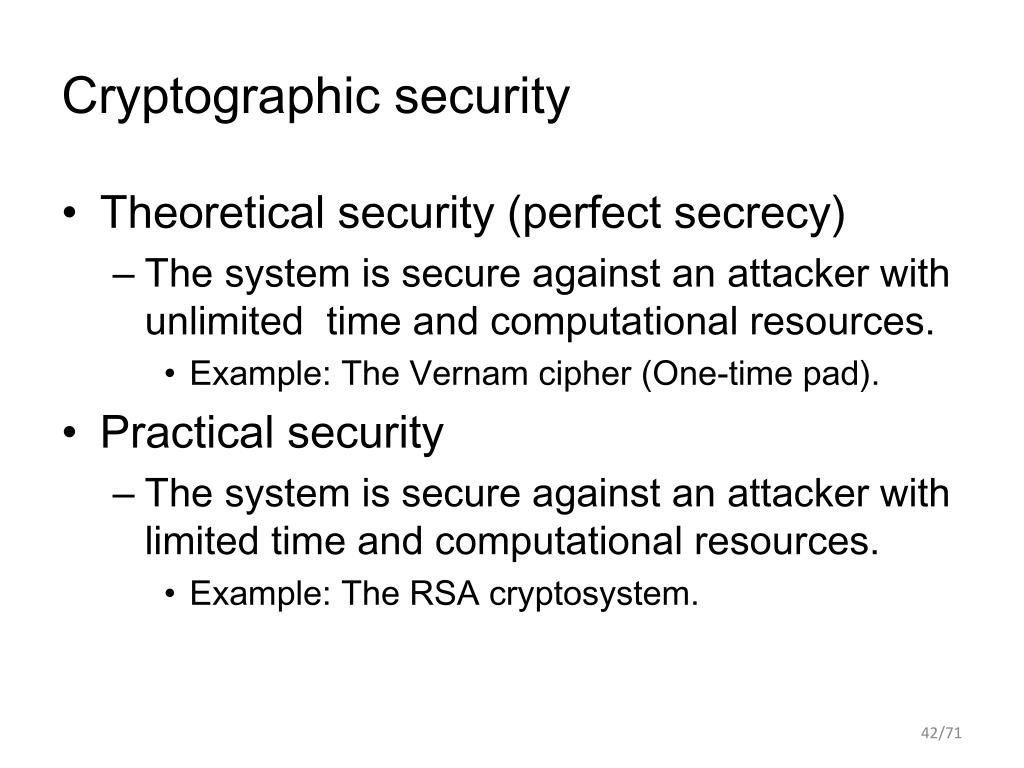 Cryptographic security

• Theoretical security (perfect secrecy)
– The system is secure against an attacker with unlimited time and computational resources.
• Example: The Vernam cipher (One-time pad).

• Practical security
– The system is secure against an attacker with limited time and computational resources.
• Example: The RSA cryptosystem.

42/71